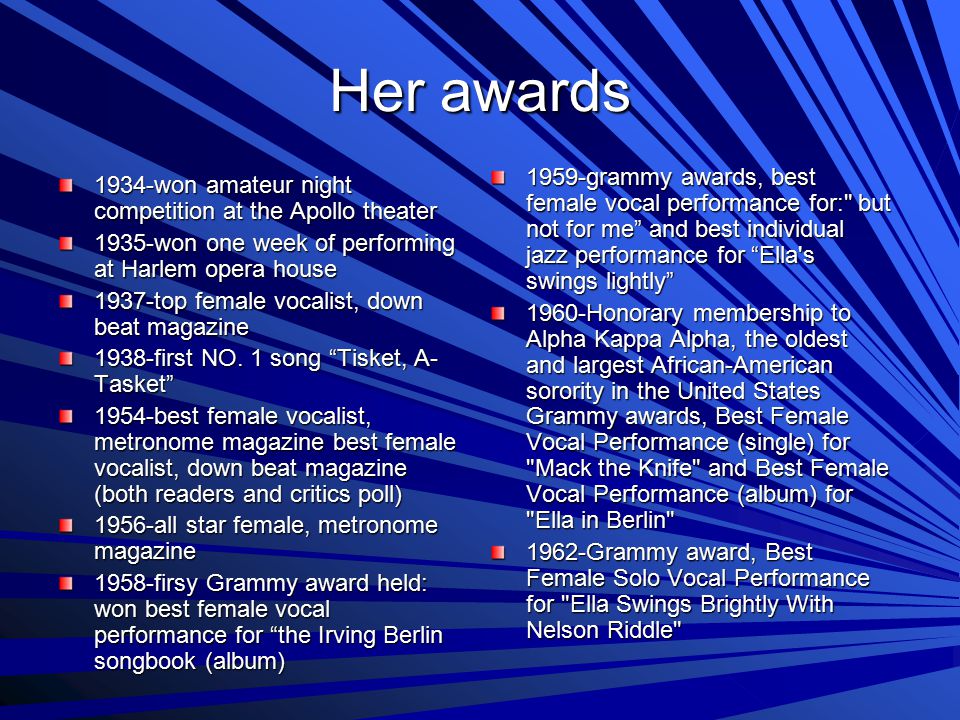 Her awards

1934-won amateur night competition at the Apollo theater

1935-won one week of performing at Harlem opera house

1937-top female vocalist, down beat magazine

1938-first NO. 1 song “Tisket, A-Tasket”

1954-best female vocalist, metronome magazine best female vocalist, down beat magazine (both readers and critics poll)

1956-all star female, metronome magazine

1958-firsy Grammy award held: won best female vocal performance for “the Irving Berlin songbook (album)

1959-grammy awards, best female vocal performance for:" but not for me” and best individual jazz performance for “Ella's swings lightly”

1960-Honorary membership to Alpha Kappa Alpha, the oldest and largest African-American sorority in the United States Grammy awards, Best Female Vocal Performance (single) for "Mack the Knife" and Best Female Vocal Performance (album) for "Ella in Berlin"

1962-Grammy award, Best Female Solo Vocal Performance for "Ella Swings Brightly With Nelson Riddle"